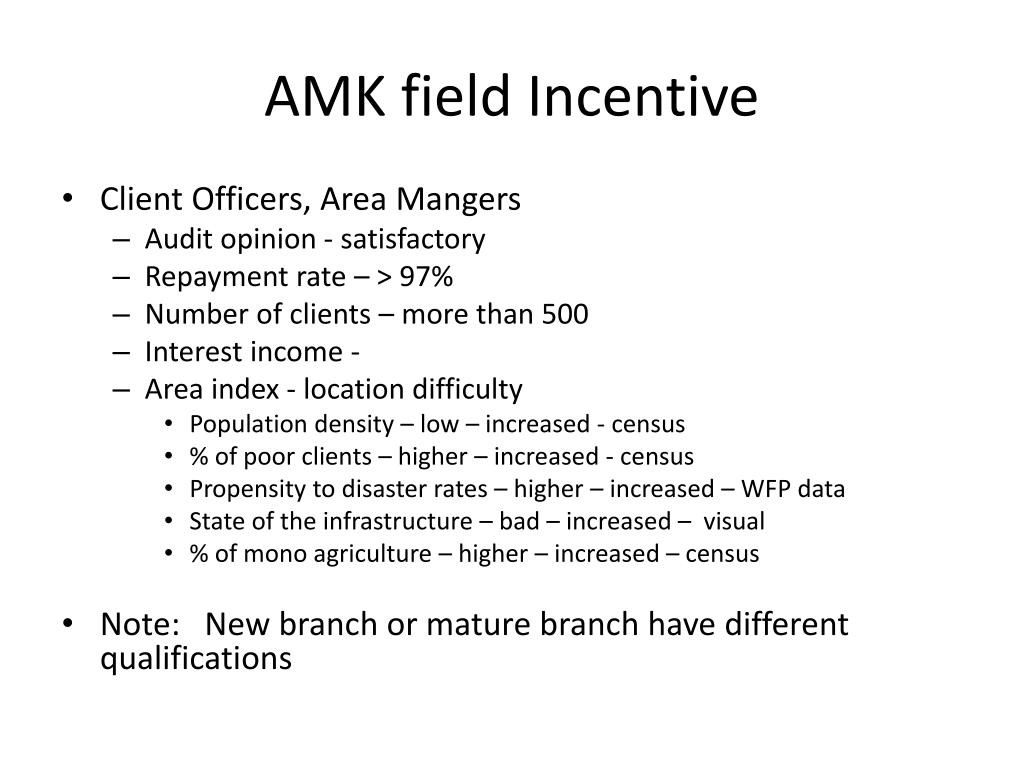 AMK field Incentive

• Client Officers, Area Mangers
– Audit opinion - satisfactory
– Repayment rate – > 97%
– Number of clients – more than 500
– Interest income -
– Area index - location difficulty
• Population density – low – increased - census
• % of poor clients – higher – increased - census
• Propensity to disaster rates – higher – increased – WFP data
• State of the infrastructure – bad – increased – visual
• % of mono agriculture – higher – increased – census

• Note: New branch or mature branch have different qualifications